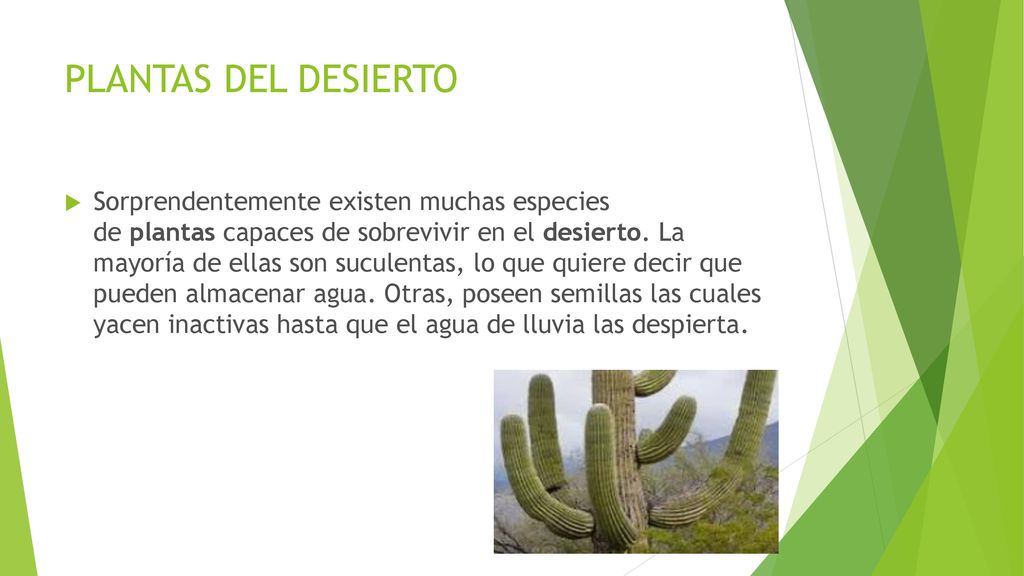 PLANTAS DEL DESIERTO

Sorprendentemente existen muchas especies de plantas capaces de sobrevivir en el desierto. La mayoría de ellas son suculentas, lo que quiere decir que pueden almacenar agua. Otras, poseen semillas las cuales yacen inactivas hasta que el agua de lluvia las despierta.